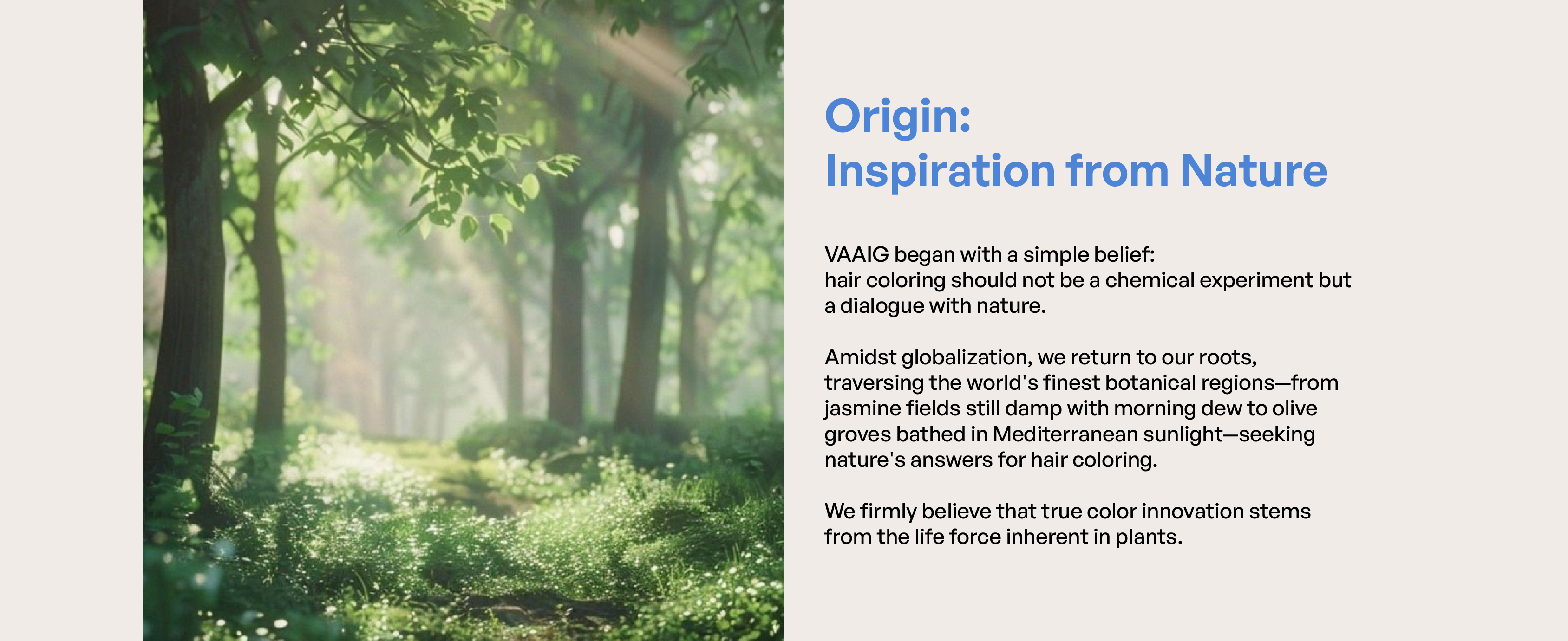 Origin:
Inspiration from Nature

VAAIG began with a simple belief:
hair coloring should not be a chemical experiment but a dialogue with nature.

Amidst globalization, we return to our roots, traversing the world's finest botanical regions—from jasmine fields still damp with morning dew to olive groves bathed in Mediterranean sunlight—seeking nature's answers for hair coloring.

We firmly believe that true color innovation stems from the life force inherent in plants.